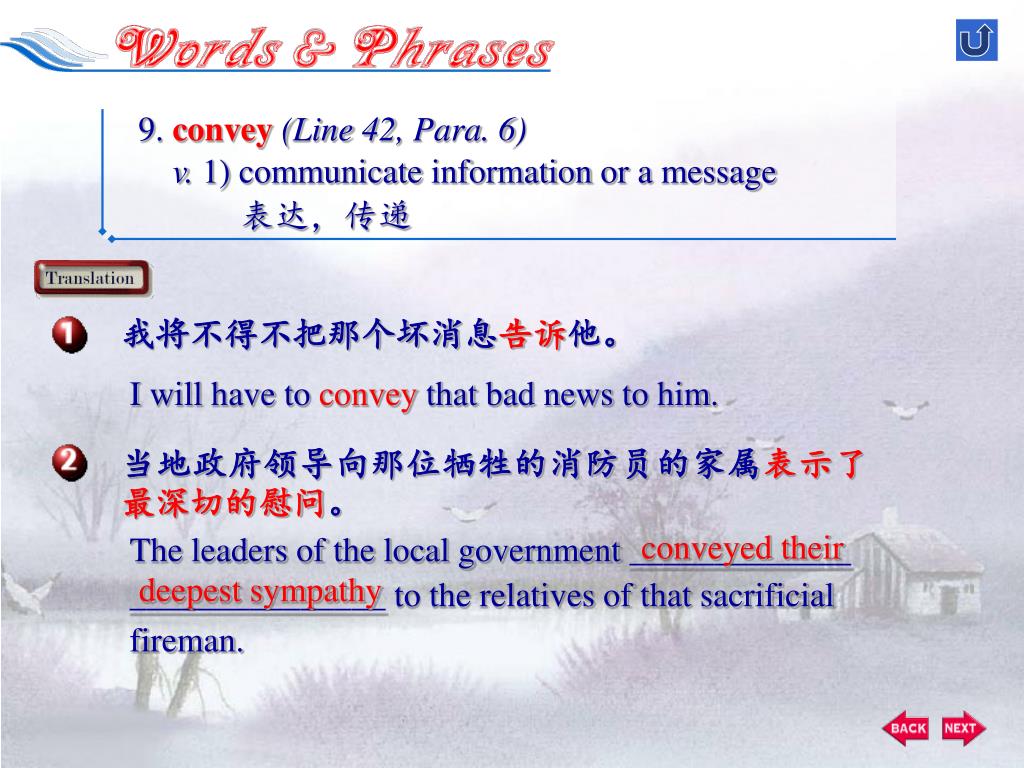 Words & Phrases

9. convey (Line 42, Para. 6)
v. 1) communicate information or a message
表达，传递

Translation

1 我将不得不把那个坏消息告诉他。

I will have to convey that bad news to him.

2 当地政府领导向那位牺牲的消防员的家属表示了最深切的慰问。

The leaders of the local government conveyed their deepest sympathy to the relatives of that sacrificial fireman.

BACK NEXT